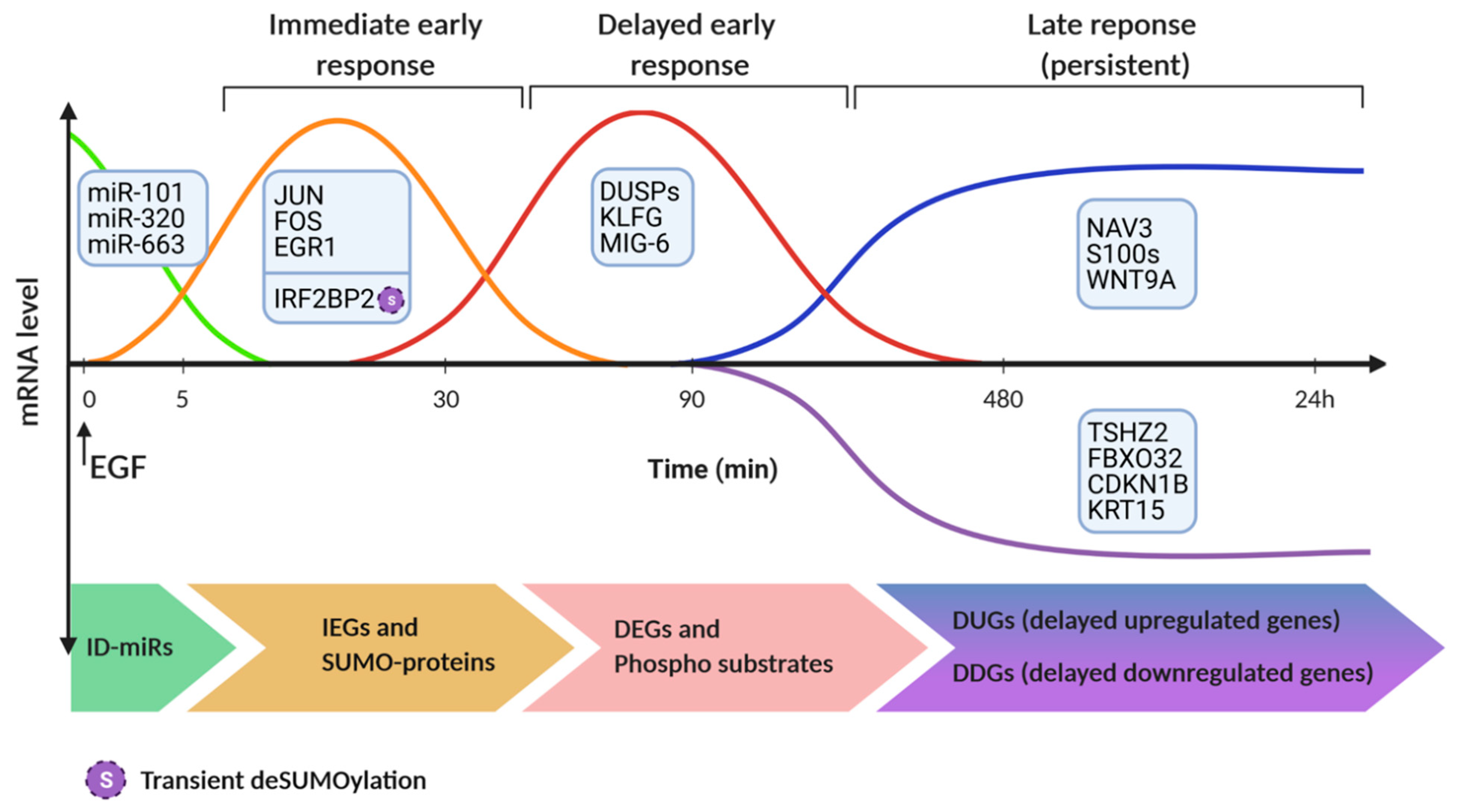 Immediate early response

Delayed early response

Late reponse (persistent)

mRNA level

miR-101
miR-320
miR-663

JUN
FOS
EGR1

IRF2BP2 S

DUSPs
KLFG
MIG-6

NAV3
S100s
WNT9A

0
5
30
90
480
24h

EGF

Time (min)

TSHZ2
FBXO32
CDKN1B
KRT15

ID-miRs

IEGs and SUMO-proteins

DEGs and Phospho substrates

DUGs (delayed upregulated genes)

DDGs (delayed downregulated genes)

S Transient deSUMOylation